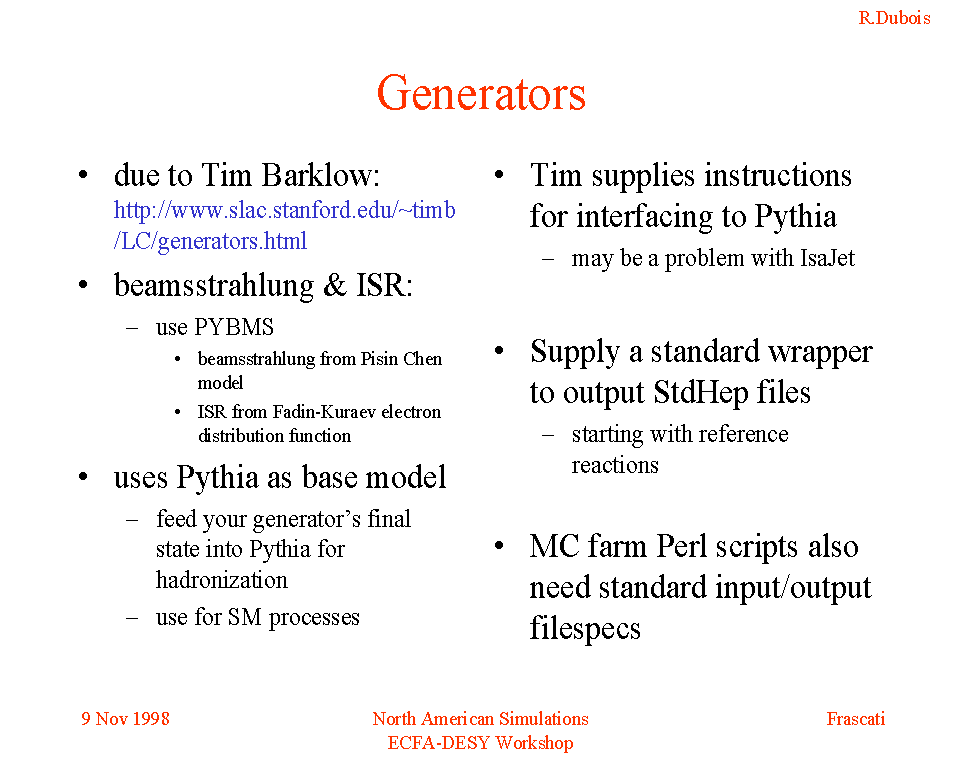 R.Dubois

Generators

• due to Tim Barklow: http://www.slac.stanford.edu/~timb/LC/generators.html

• beamsstrahlung & ISR:
– use PYBMS
• beamsstrahlung from Pisin Chen model
• ISR from Fadin-Kuraev electron distribution function

• uses Pythia as base model
– feed your generator's final state into Pythia for hadronization
– use for SM processes

• Tim supplies instructions for interfacing to Pythia
– may be a problem with IsaJet

• Supply a standard wrapper to output StdHep files
– starting with reference reactions

• MC farm Perl scripts also need standard input/output filespecs

9 Nov 1998

North American Simulations
ECFA-DESY Workshop

Frascati